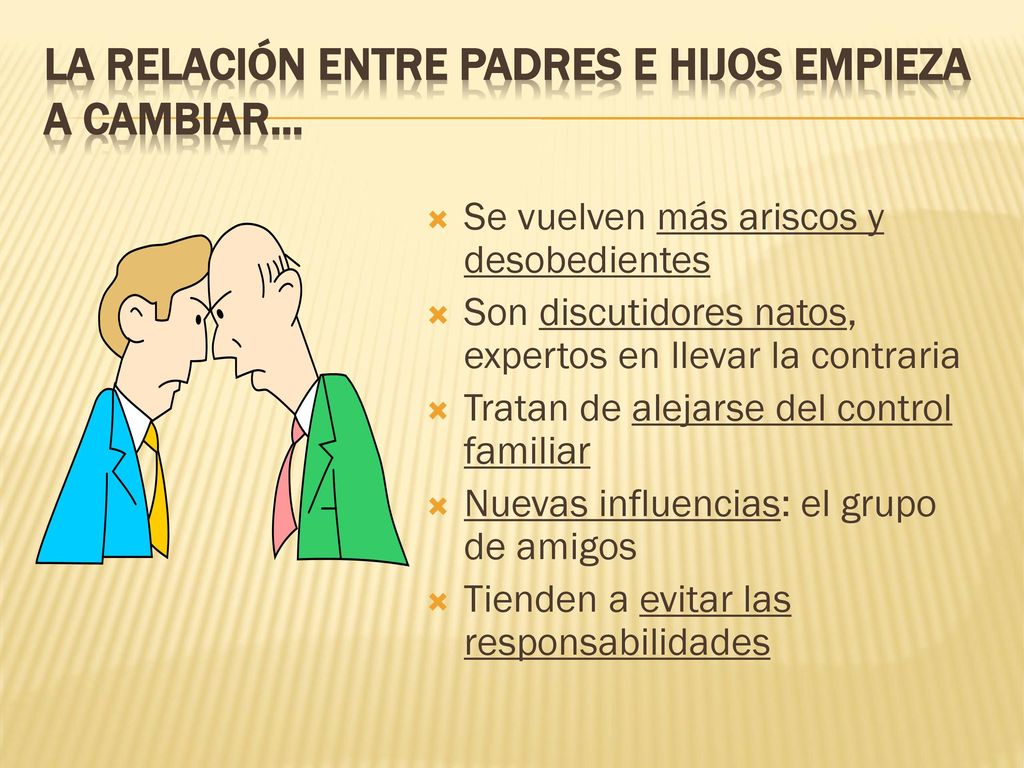 LA RELACIÓN ENTRE PADRES E HIJOS EMPIEZA A CAMBIAR…

Se vuelven más ariscos y desobedientes

Son discutidores natos, expertos en llevar la contraria

Tratan de alejarse del control familiar

Nuevas influencias: el grupo de amigos

Tienden a evitar las responsabilidades